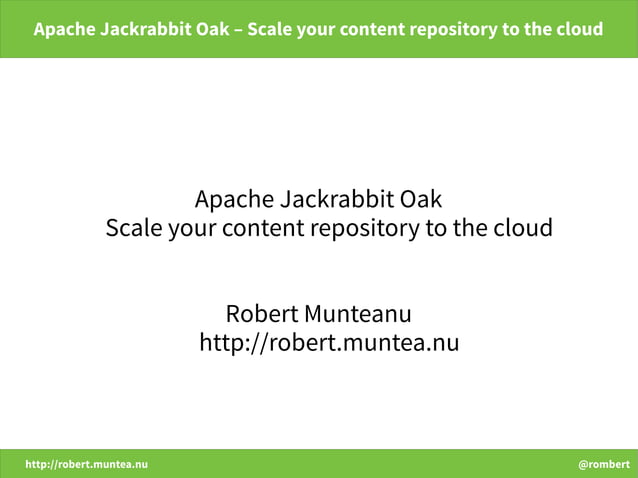 Apache Jackrabbit Oak – Scale your content repository to the cloud

Apache Jackrabbit Oak
Scale your content repository to the cloud

Robert Munteanu
http://robert.muntea.nu

http://robert.muntea.nu

@rombert